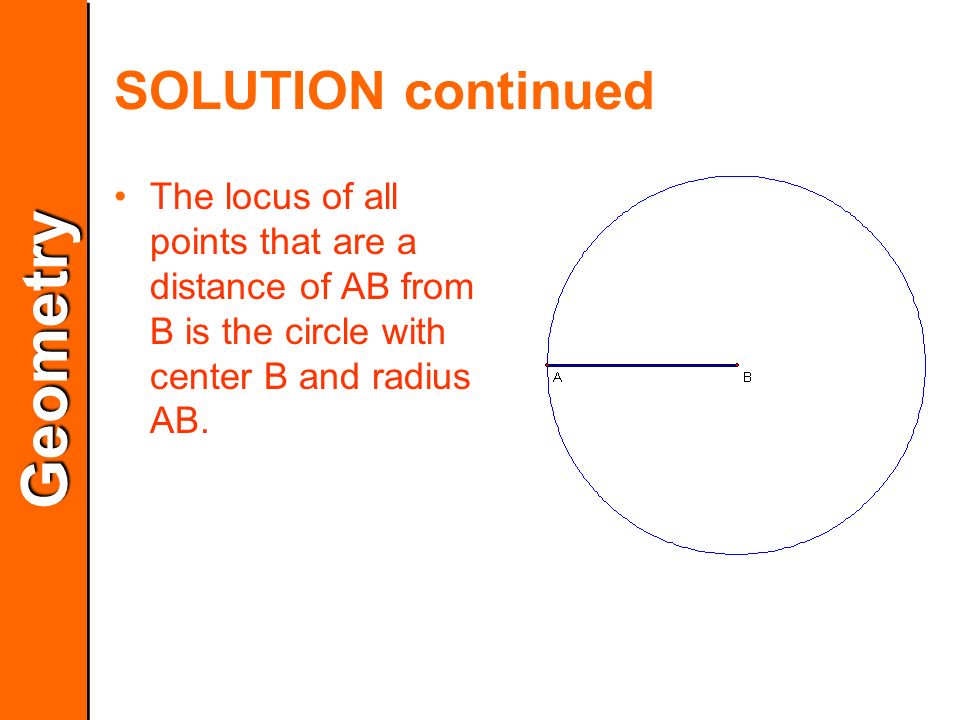 Geometry

SOLUTION continued

• The locus of all points that are a distance of AB from B is the circle with center B and radius AB.

A

B